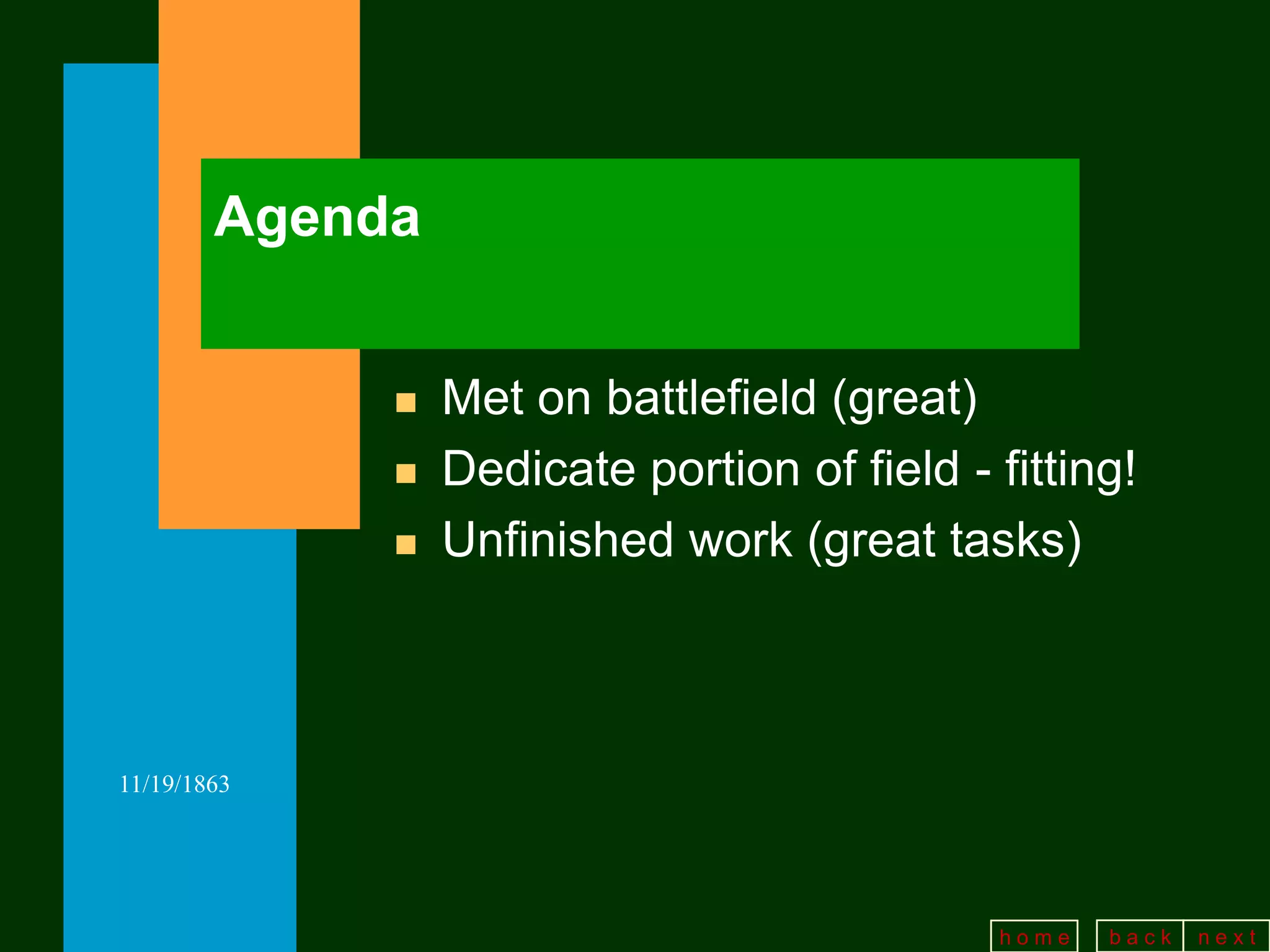 Agenda

- Met on battlefield (great)
- Dedicate portion of field - fitting!
- Unfinished work (great tasks)

11/19/1863

home back next